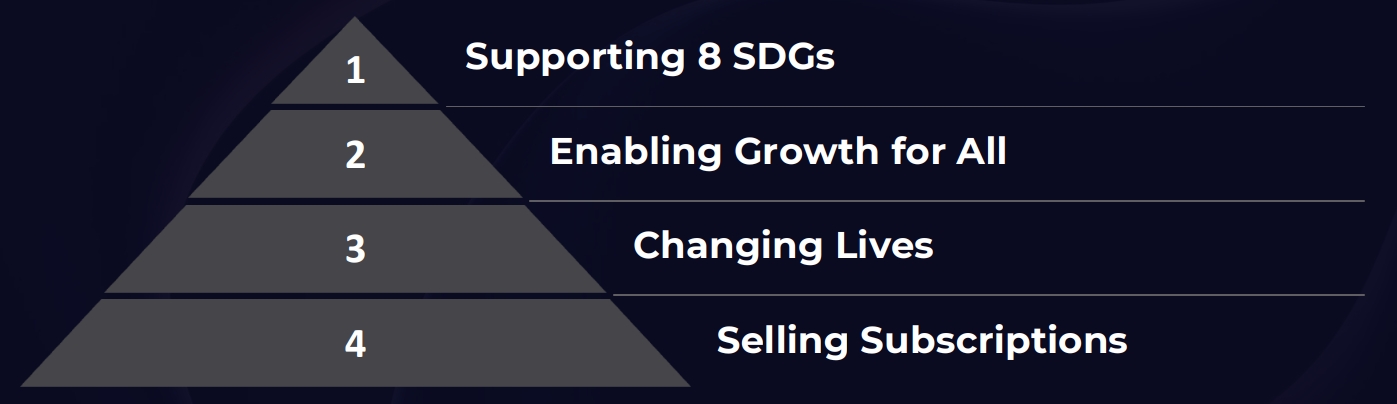 1
Supporting 8 SDGs

2
Enabling Growth for All

3
Changing Lives

4
Selling Subscriptions